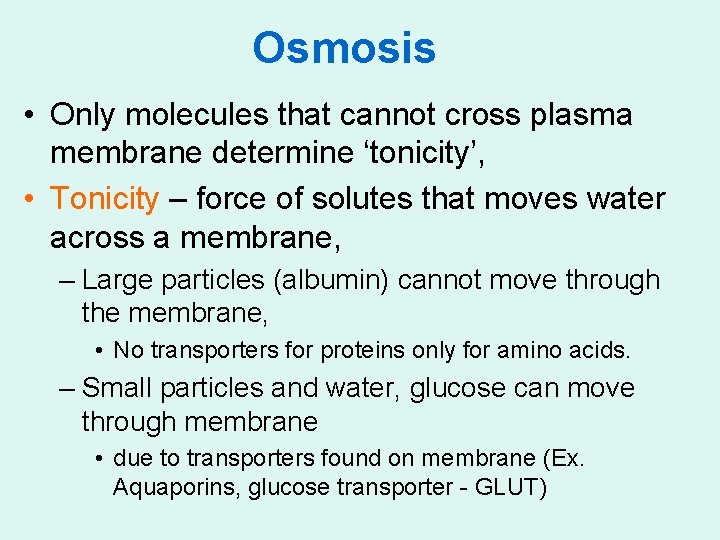 Osmosis

• Only molecules that cannot cross plasma membrane determine ‘tonicity’,

• Tonicity – force of solutes that moves water across a membrane,

– Large particles (albumin) cannot move through the membrane,

• No transporters for proteins only for amino acids.

– Small particles and water, glucose can move through membrane

• due to transporters found on membrane (Ex. Aquaporins, glucose transporter - GLUT)